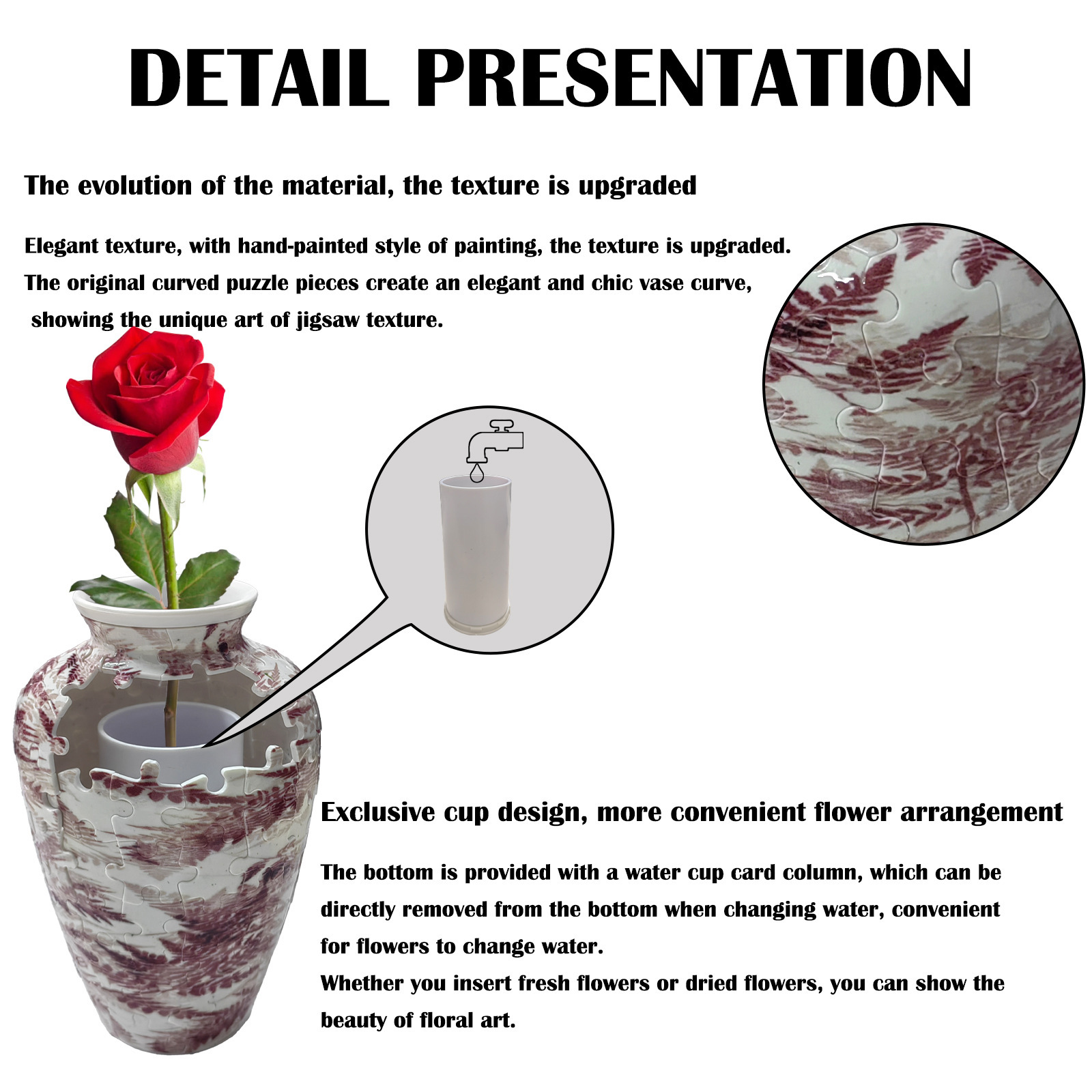 DETAIL PRESENTATION

The evolution of the material, the texture is upgraded

Elegant texture, with hand-painted style of painting, the texture is upgraded.
The original curved puzzle pieces create an elegant and chic vase curve, showing the unique art of jigsaw texture.

Exclusive cup design, more convenient flower arrangement

The bottom is provided with a water cup card column, which can be directly removed from the bottom when changing water, convenient for flowers to change water.
Whether you insert fresh flowers or dried flowers, you can show the beauty of floral art.